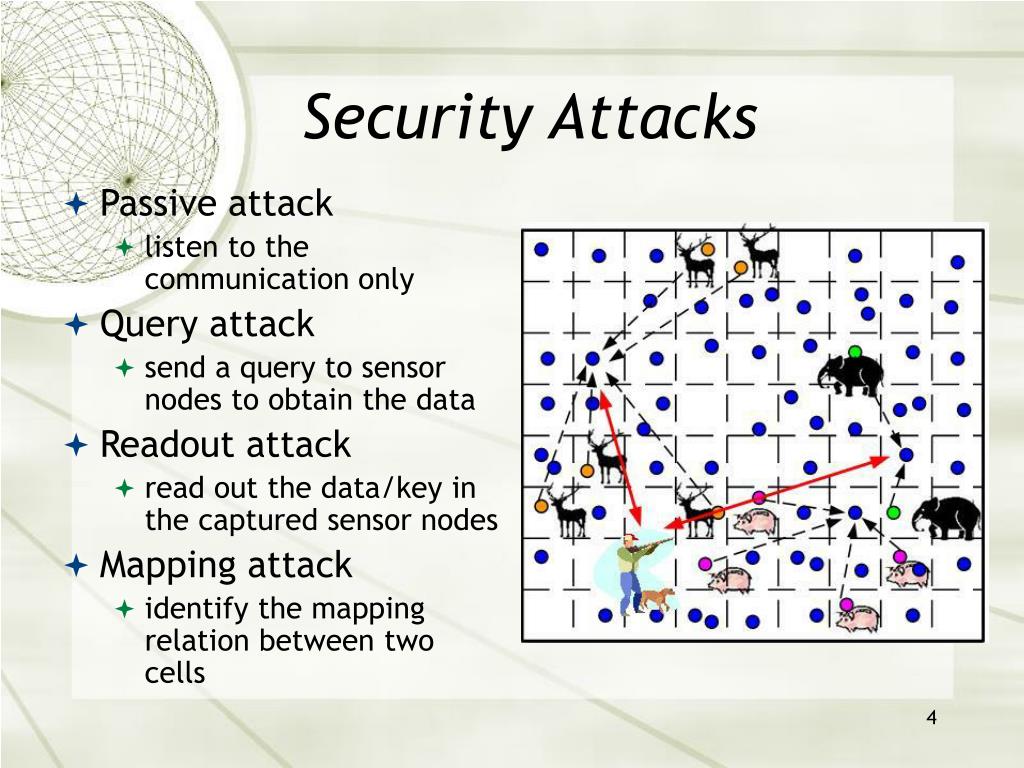 Security Attacks

Passive attack

listen to the communication only

Query attack

send a query to sensor nodes to obtain the data

Readout attack

read out the data/key in the captured sensor nodes

Mapping attack

identify the mapping relation between two cells

4